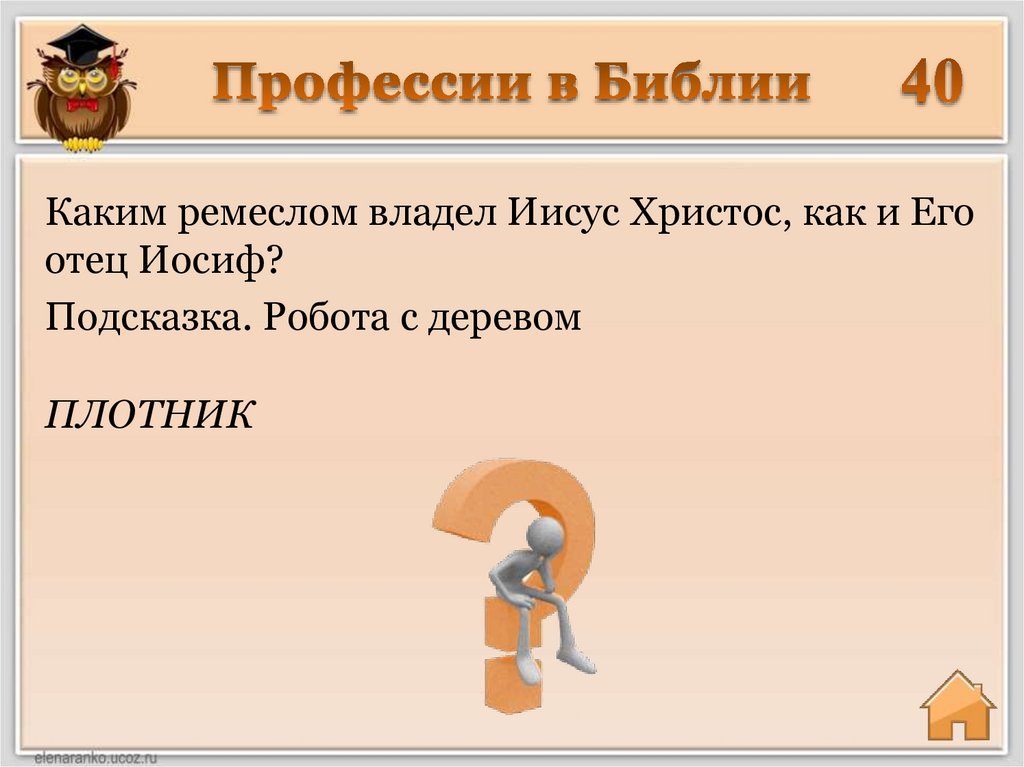 Профессии в Библии 40

Каким ремеслом владел Иисус Христос, как и Его отец Иосиф?

Подсказка. Робота с деревом

ПЛОТНИК

elenaranko.ucoz.ru